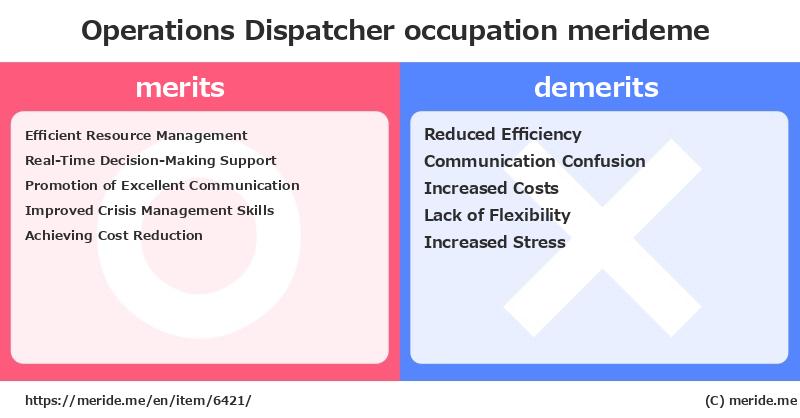 Operations Dispatcher occupation merideme

merits

Efficient Resource Management
Real-Time Decision-Making Support
Promotion of Excellent Communication
Improved Crisis Management Skills
Achieving Cost Reduction

demerits

Reduced Efficiency
Communication Confusion
Increased Costs
Lack of Flexibility
Increased Stress

https://meride.me/en/item/6421/

(C) meride.me